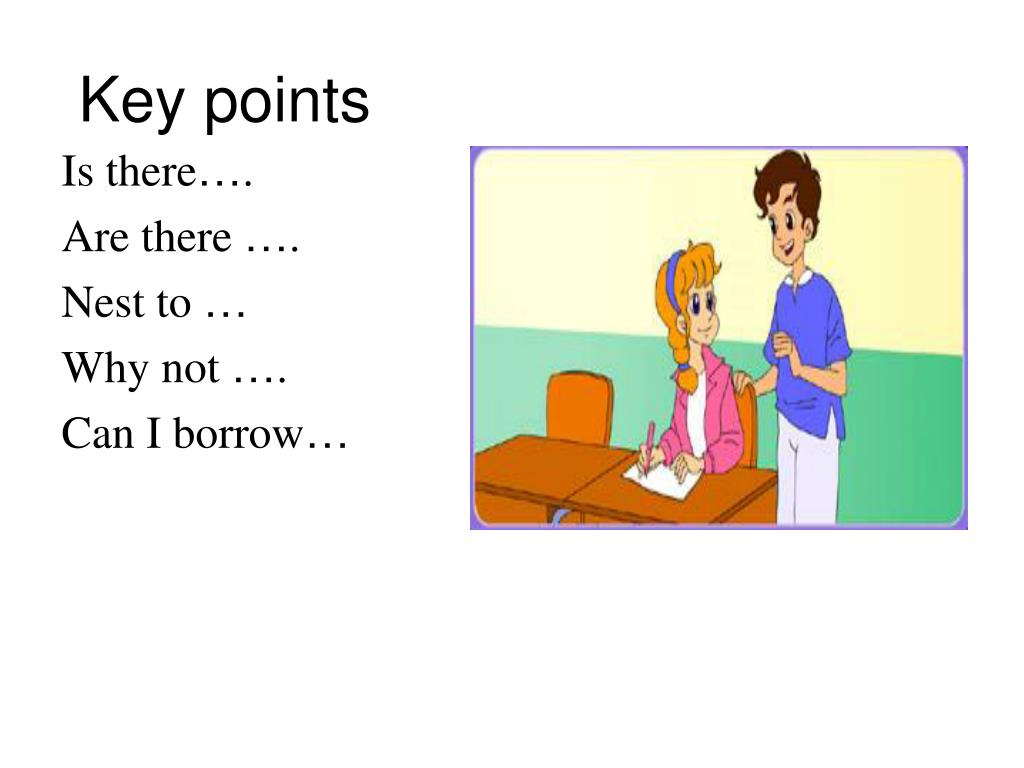 Key points

Is there….

Are there ….

Nest to …

Why not ….

Can I borrow…